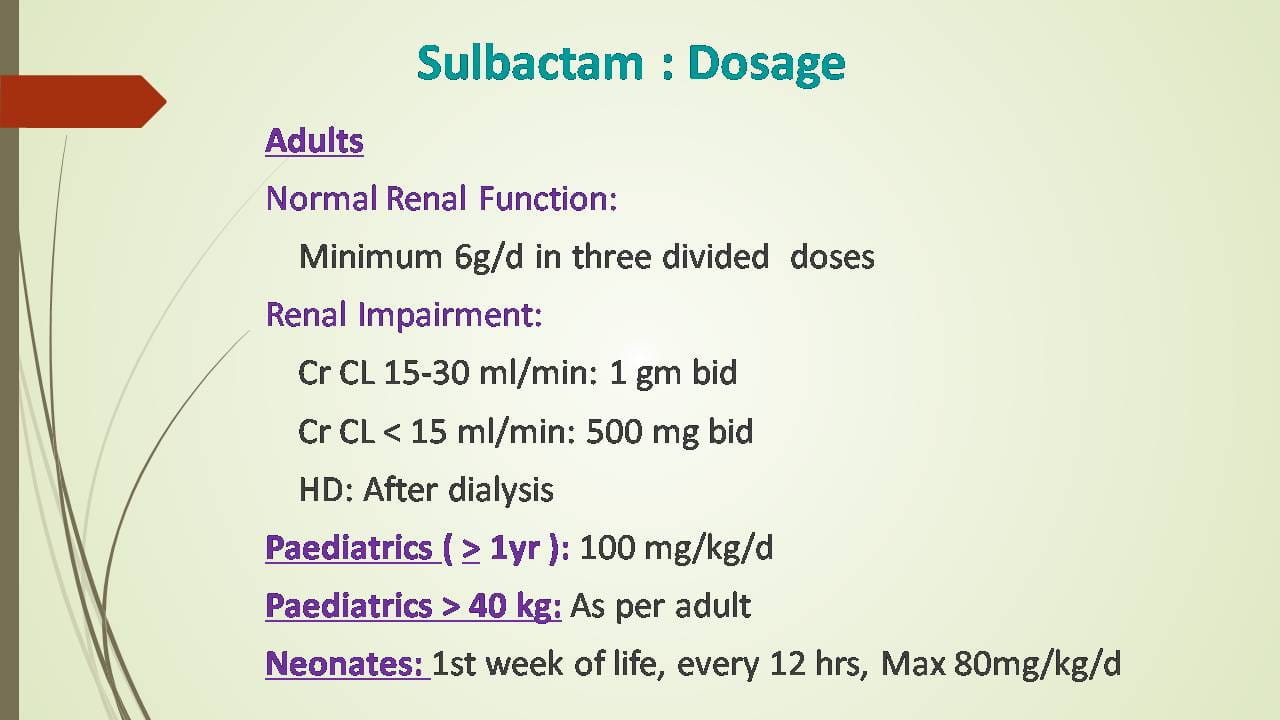 Sulbactam : Dosage

Adults

Normal Renal Function:

Minimum 6g/d in three divided doses

Renal Impairment:

Cr CL 15-30 ml/min: 1 gm bid

Cr CL < 15 ml/min: 500 mg bid

HD: After dialysis

Paediatrics ( > 1yr ): 100 mg/kg/d

Paediatrics > 40 kg: As per adult

Neonates: 1st week of life, every 12 hrs, Max 80mg/kg/d